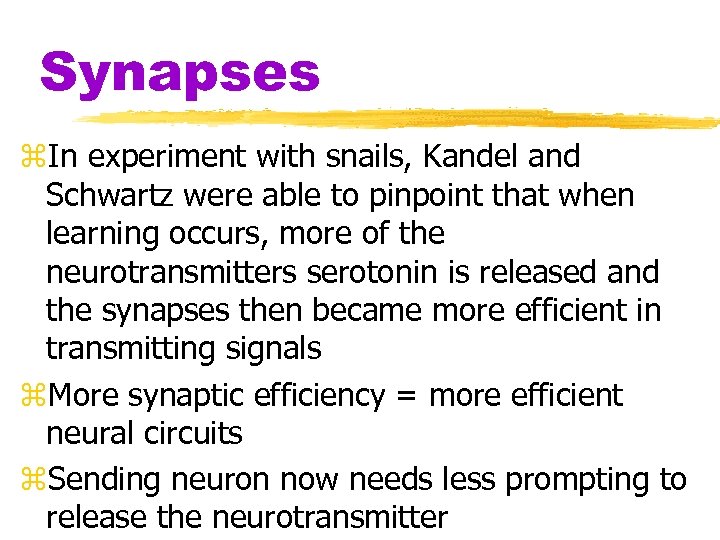 Synapses

⌘In experiment with snails, Kandel and Schwartz were able to pinpoint that when learning occurs, more of the neurotransmitters serotonin is released and the synapses then became more efficient in transmitting signals

⌘More synaptic efficiency = more efficient neural circuits

⌘Sending neuron now needs less prompting to release the neurotransmitter